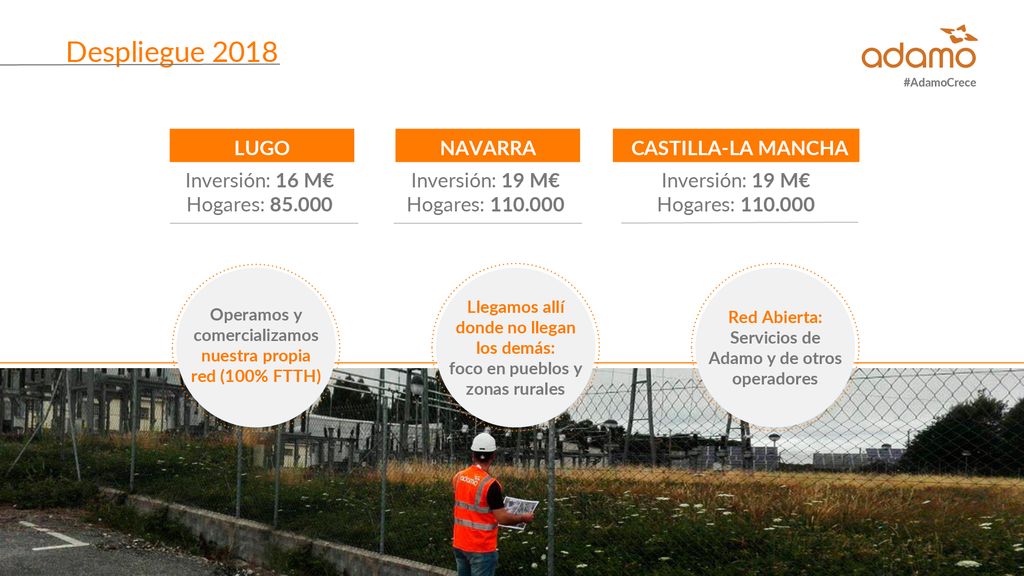 Despliegue 2018

adamo
#AdamoCrece

LUGO
Inversión: 16 M€
Hogares: 85.000

NAVARRA
Inversión: 19 M€
Hogares: 110.000

CASTILLA-LA MANCHA
Inversión: 19 M€
Hogares: 110.000

Operamos y comercializamos nuestra propia red (100% FTTH)

Llegamos allí donde no llegan los demás: foco en pueblos y zonas rurales

Red Abierta: Servicios de Adamo y de otros operadores

adamo